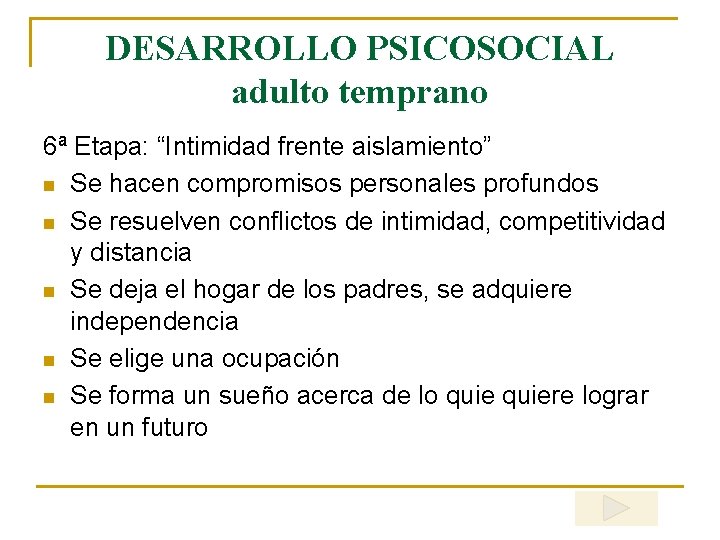 DESARROLLO PSICOSOCIAL
adulto temprano

6ª Etapa: “Intimidad frente aislamiento”

- Se hacen compromisos personales profundos
- Se resuelven conflictos de intimidad, competitividad y distancia
- Se deja el hogar de los padres, se adquiere independencia
- Se elige una ocupación
- Se forma un sueño acerca de lo quie quiere lograr en un futuro